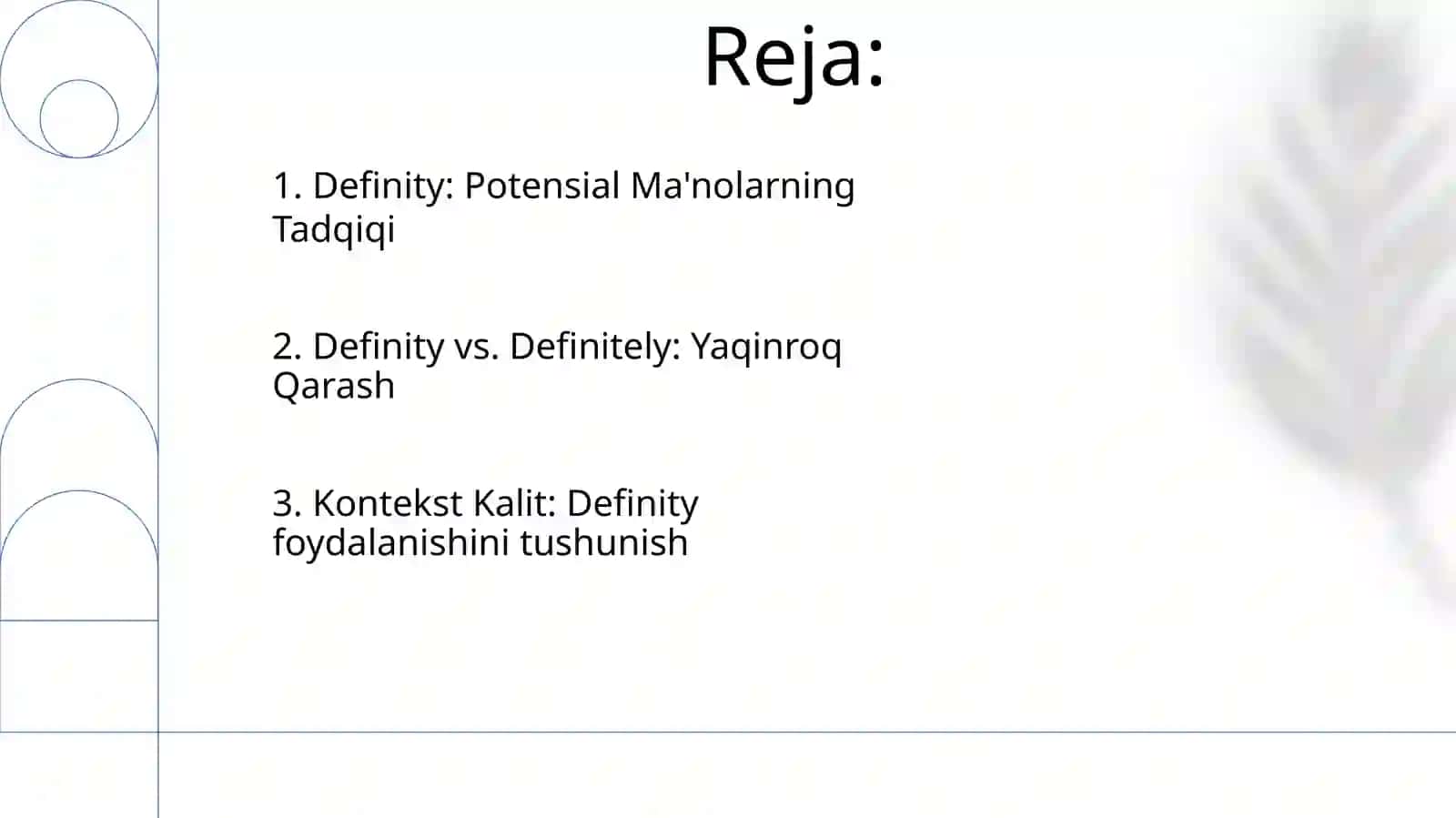 Reja:

1. Definity: Potensial Ma'nolarning Tadqiqi

2. Definity vs. Definitely: Yaqinroq Qarash

3. Kontekst Kalit: Definity foydalanishini tushunish